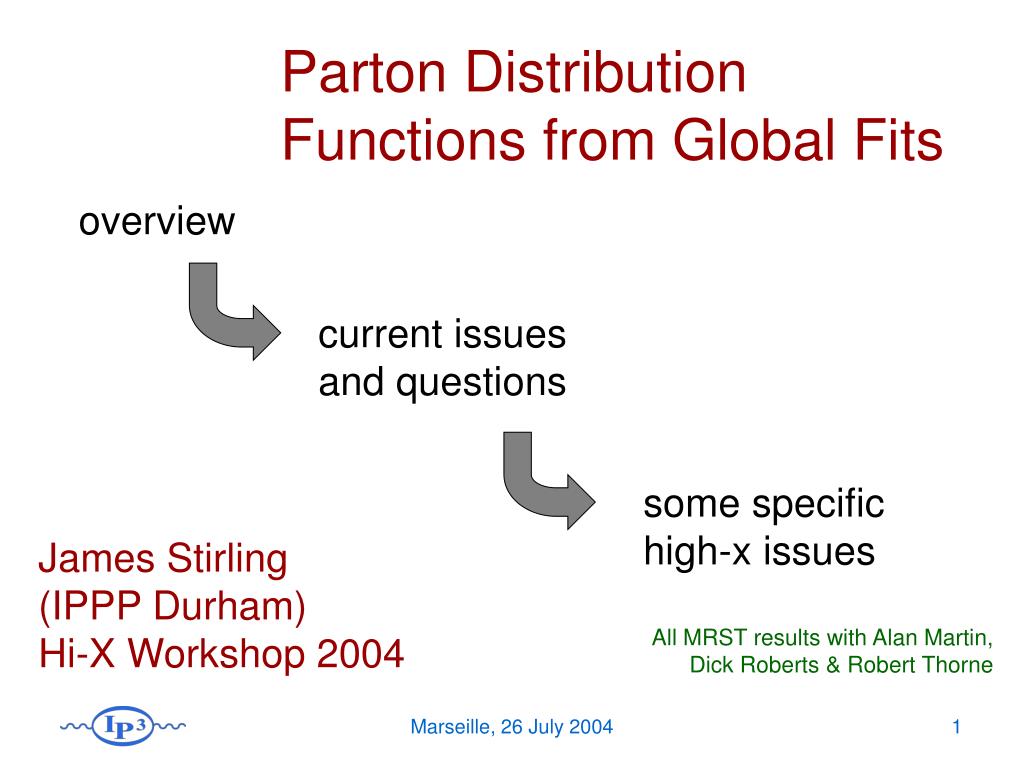 Parton Distribution Functions from Global Fits

overview

current issues and questions

some specific high-x issues

James Stirling
(IPPP Durham)
Hi-X Workshop 2004

All MRST results with Alan Martin, Dick Roberts & Robert Thorne

IP³

Marseille, 26 July 2004

1